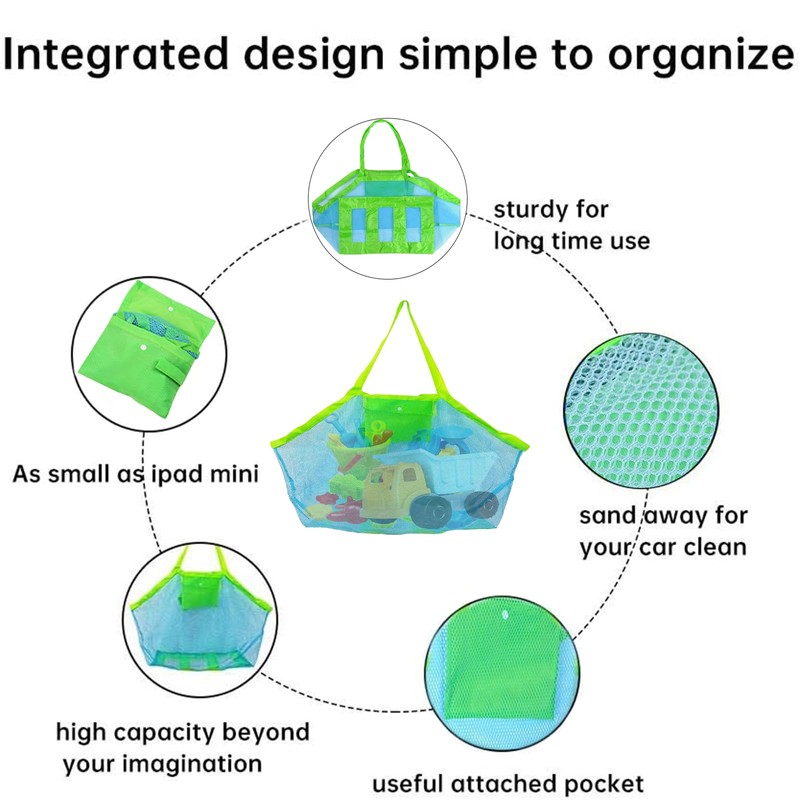 Integrated design simple to organize

sturdy for long time use

As small as ipad mini

sand away for your car clean

high capacity beyond your imagination

useful attached pocket